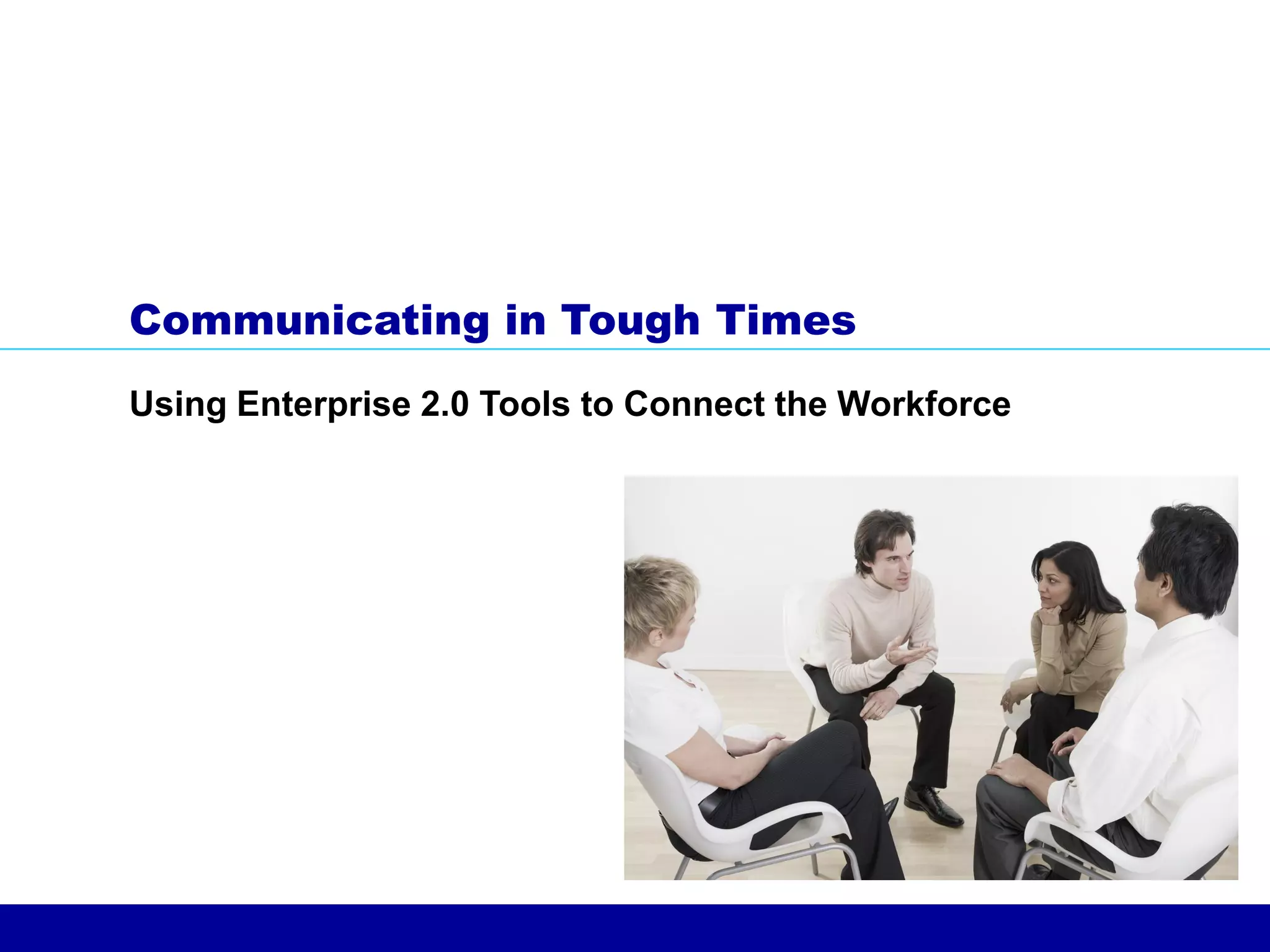 Communicating in Tough Times

Using Enterprise 2.0 Tools to Connect the Workforce